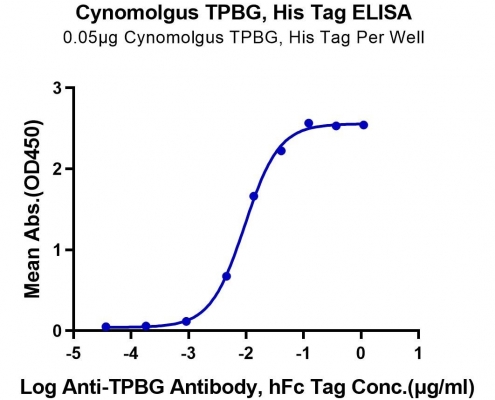 Cynomolgus TPBG, His Tag ELISA
0.05μg Cynomolgus TPBG, His Tag Per Well

Mean Abs.(OD450)

3
2
1
0

-5 -4 -3 -2 -1 0 1

Log Anti-TPBG Antibody, hFc Tag Conc.(μg/ml)